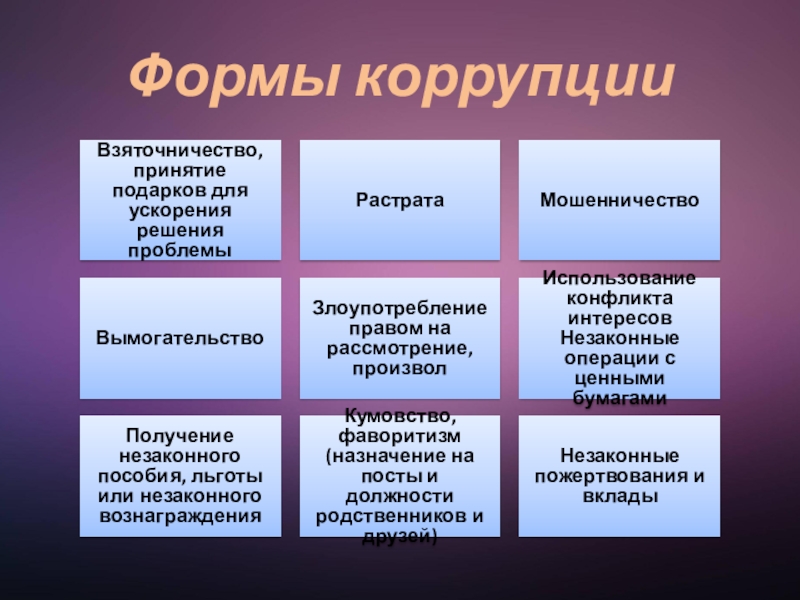 Формы коррупции

Взяточничество, принятие подарков для ускорения решения проблемы

Растрата

Мошенничество

Вымогательство

Злоупотребление правом на рассмотрение, произвол

Использование конфликта интересов Незаконные операции с ценными бумагами

Получение незаконного пособия, льготы или незаконного вознаграждения

Кумовство, фаворитизм (назначение на посты и должности родственников и друзей)

Незаконные пожертвования и вклады